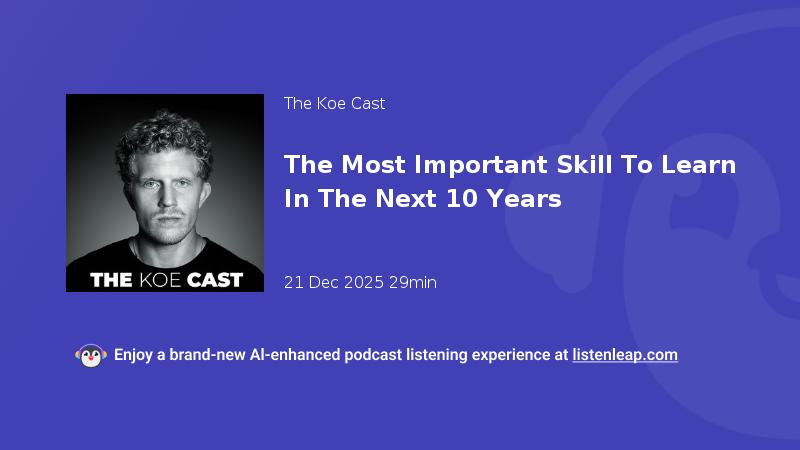 THE KOE CAST

The Koe Cast

The Most Important Skill To Learn In The Next 10 Years

21 Dec 2025 29min

Enjoy a brand-new AI-enhanced podcast listening experience at listenleap.com